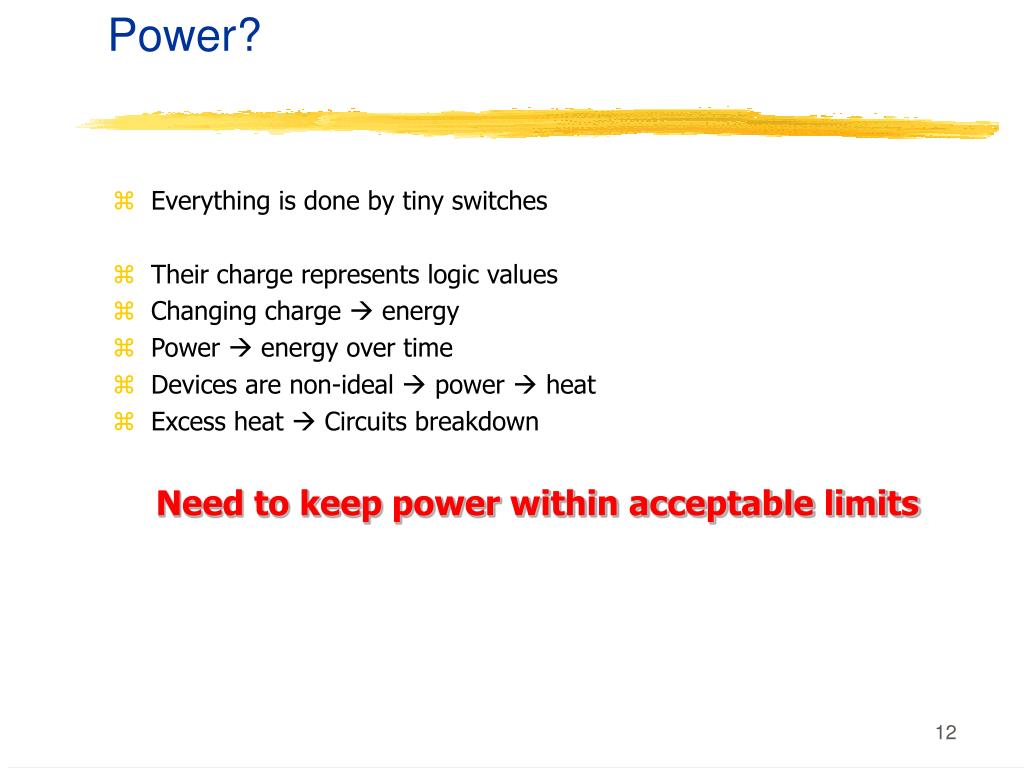 Power?

⌘ Everything is done by tiny switches

⌘ Their charge represents logic values
⌘ Changing charge → energy
⌘ Power → energy over time
⌘ Devices are non-ideal → power → heat
⌘ Excess heat → Circuits breakdown

Need to keep power within acceptable limits

12